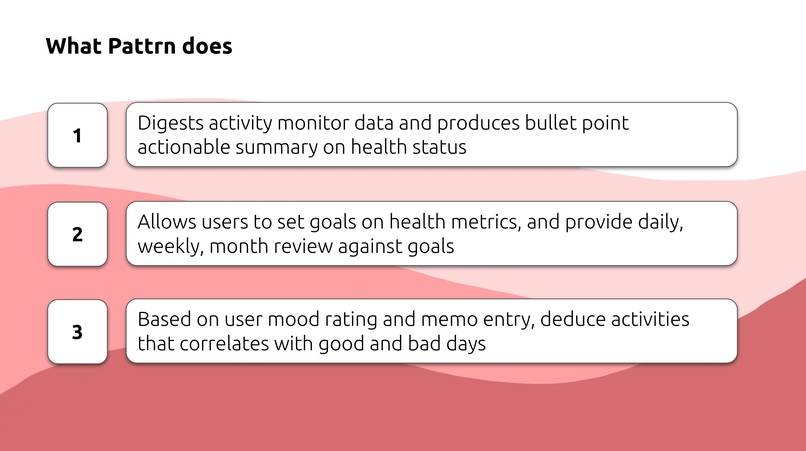 What Pattrn does

1

Digests activity monitor data and produces bullet point actionable summary on health status

2

Allows users to set goals on health metrics, and provide daily, weekly, month review against goals

3

Based on user mood rating and memo entry, deduce activities that correlates with good and bad days